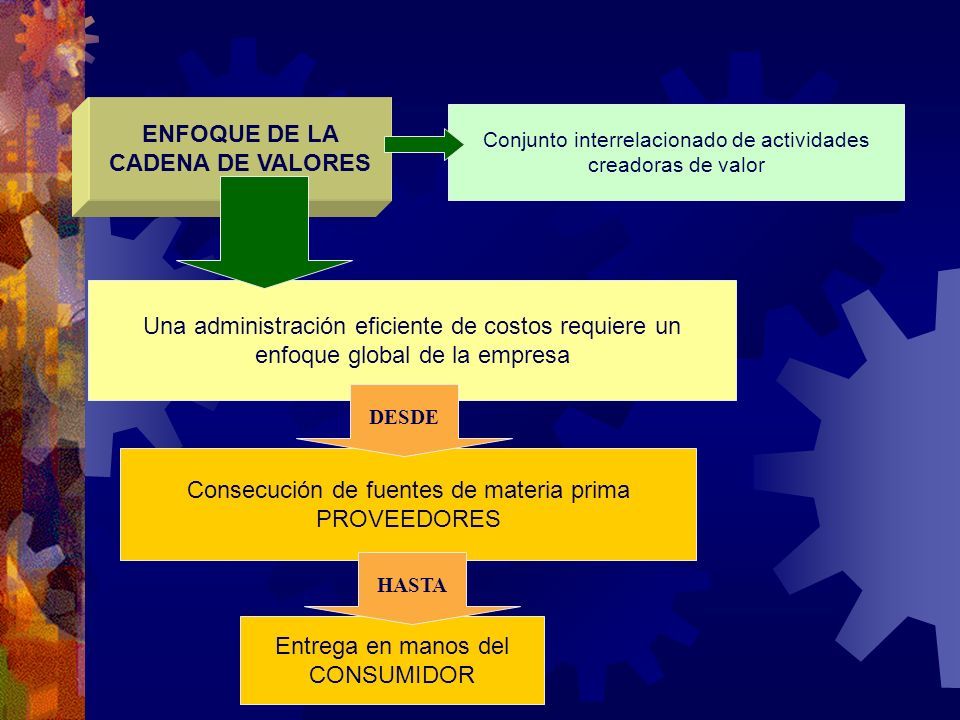 ENFOQUE DE LA CADENA DE VALORES

Conjunto interrelacionado de actividades creadoras de valor

Una administración eficiente de costos requiere un enfoque global de la empresa

DESDE

Consecución de fuentes de materia prima PROVEEDORES

HASTA

Entrega en manos del CONSUMIDOR